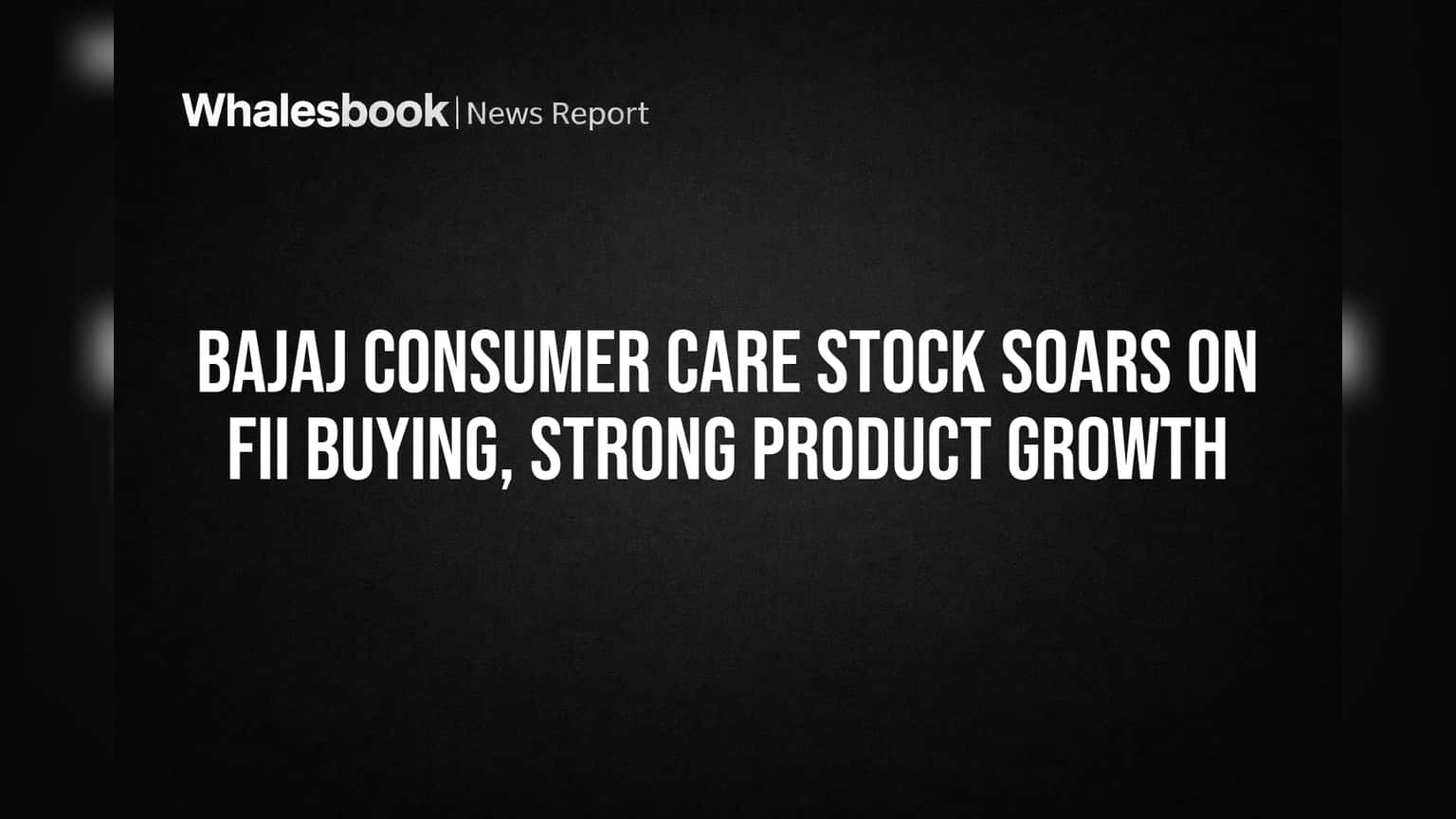 Whalesbook | News Report

BAJAJ CONSUMER CARE STOCK SOARS ON FII BUYING, STRONG PRODUCT GROWTH